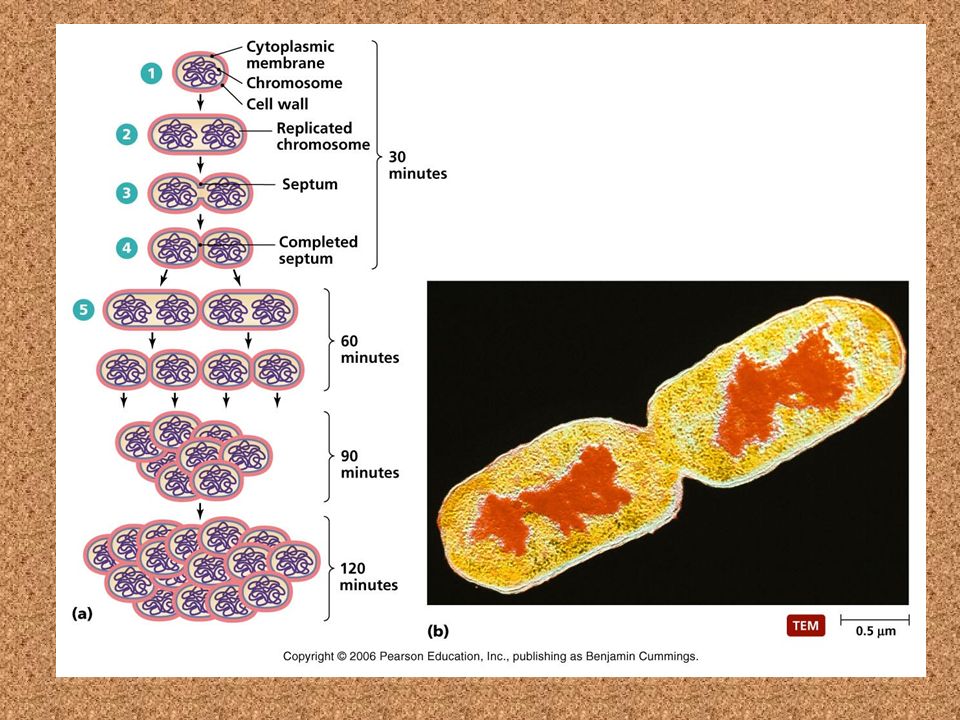 1
Cytoplasmic membrane
Chromosome
Cell wall

2
Replicated chromosome

3
Septum

4
Completed septum

30 minutes

5

60 minutes

90 minutes

120 minutes

(a)

(b)

TEM

0.5 μm

Copyright © 2006 Pearson Education, Inc., publishing as Benjamin Cummings.